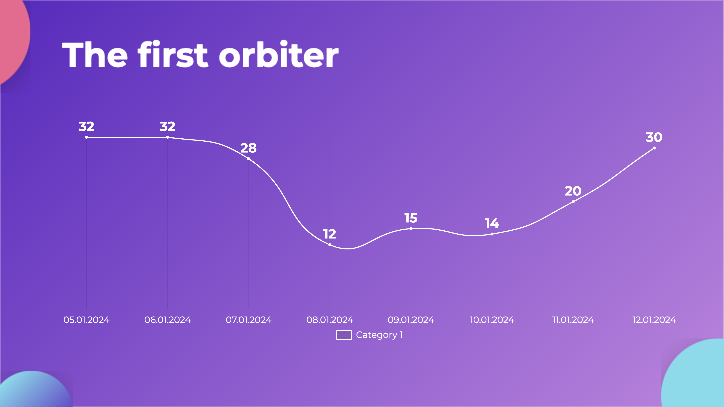 The first orbiter

32
32
28
12
15
14
20
30

05.01.2024
06.01.2024
07.01.2024
08.01.2024
09.01.2024
10.01.2024
11.01.2024
12.01.2024

Category 1